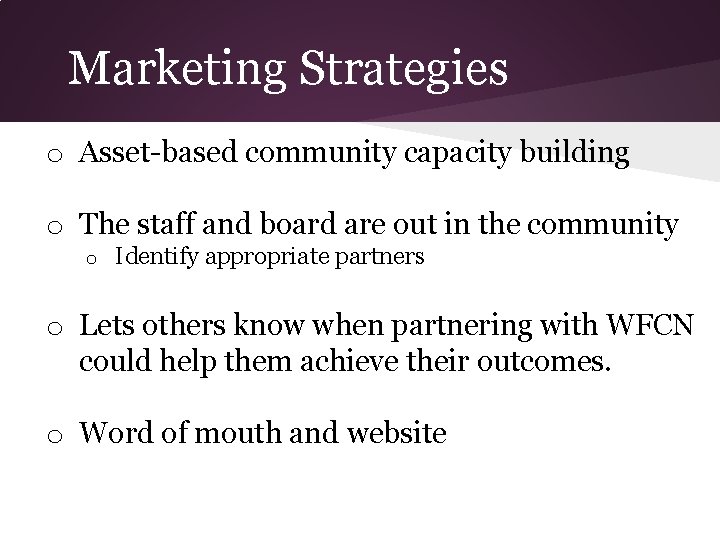 Marketing Strategies

o Asset-based community capacity building

o The staff and board are out in the community
  o Identify appropriate partners

o Lets others know when partnering with WFCN could help them achieve their outcomes.

o Word of mouth and website